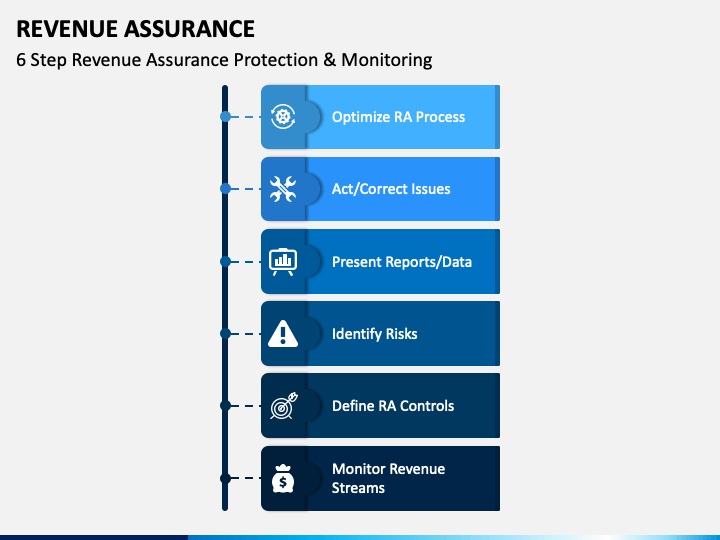 REVENUE ASSURANCE

6 Step Revenue Assurance Protection & Monitoring

Optimize RA Process

Act/Correct Issues

Present Reports/Data

Identify Risks

Define RA Controls

Monitor Revenue Streams